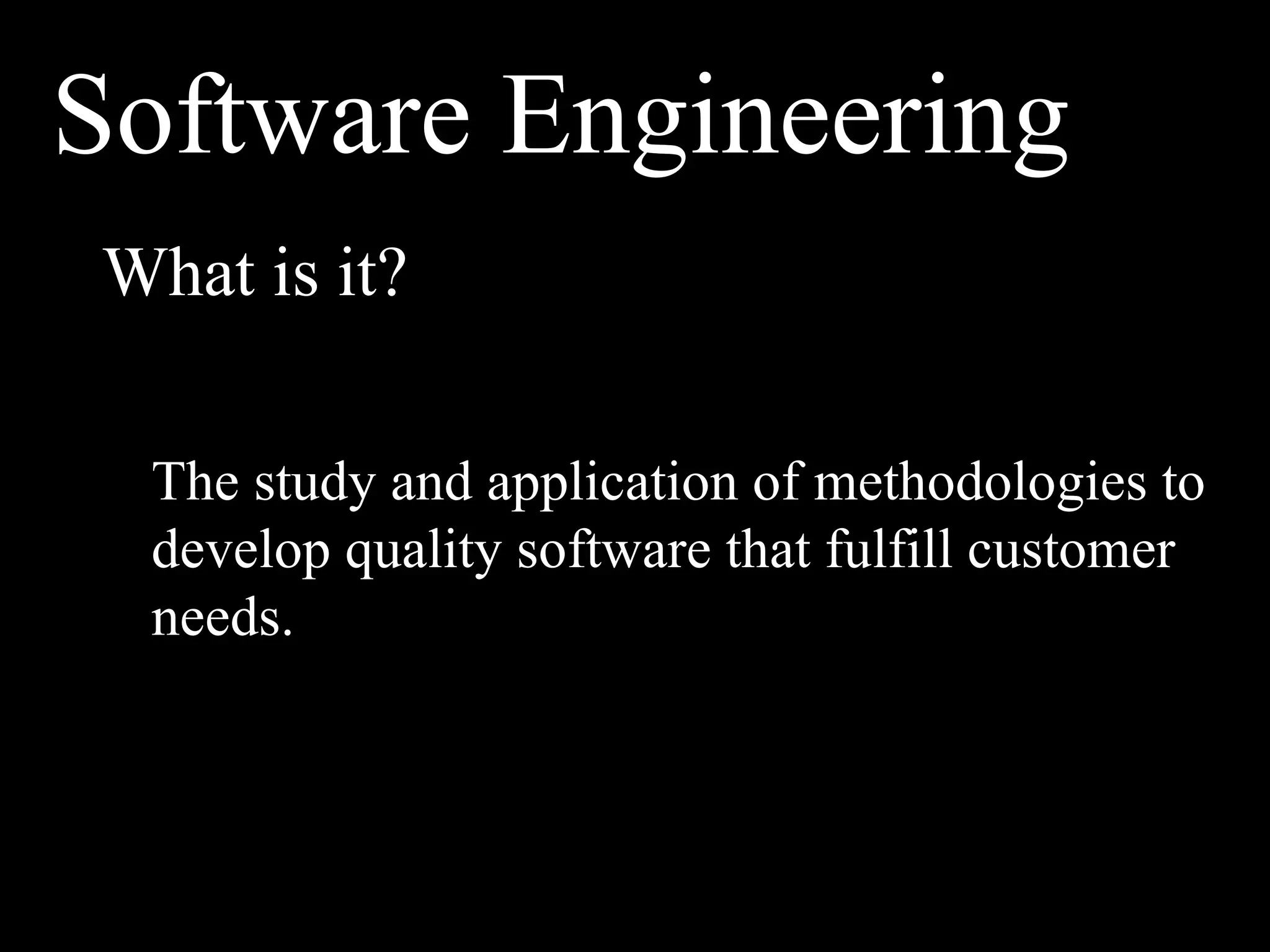 Software Engineering

What is it?

The study and application of methodologies to develop quality software that fulfill customer needs.